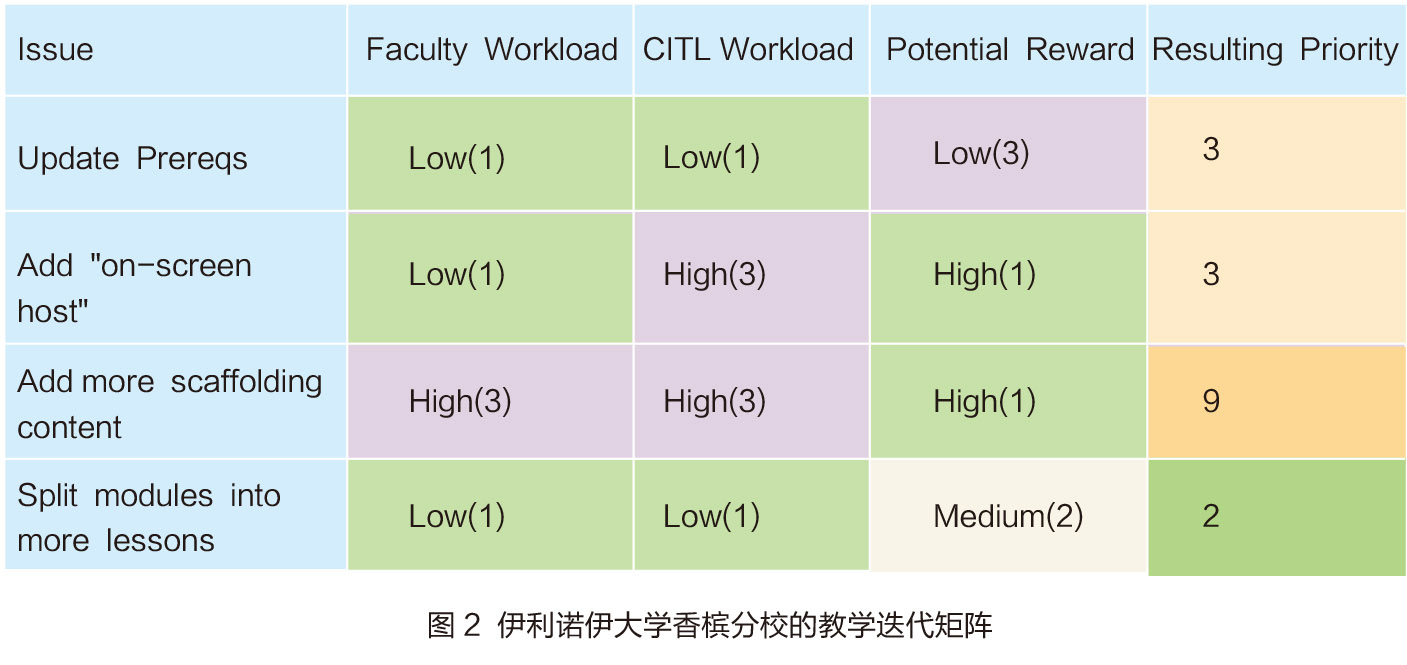 | Issue | Faculty Workload | CITL Workload | Potential Reward | Resulting Priority |
|---|---|---|---|---|
| Update Prereqs | Low(1) | Low(1) | Low(3) | 3 |
| Add "on-screen host" | Low(1) | High(3) | High(1) | 3 |
| Add more scaffolding content | High(3) | High(3) | High(1) | 9 |
| Split modules into more lessons | Low(1) | Low(1) | Medium(2) | 2 |

图 2 伊利诺伊大学香槟分校的教学迭代矩阵